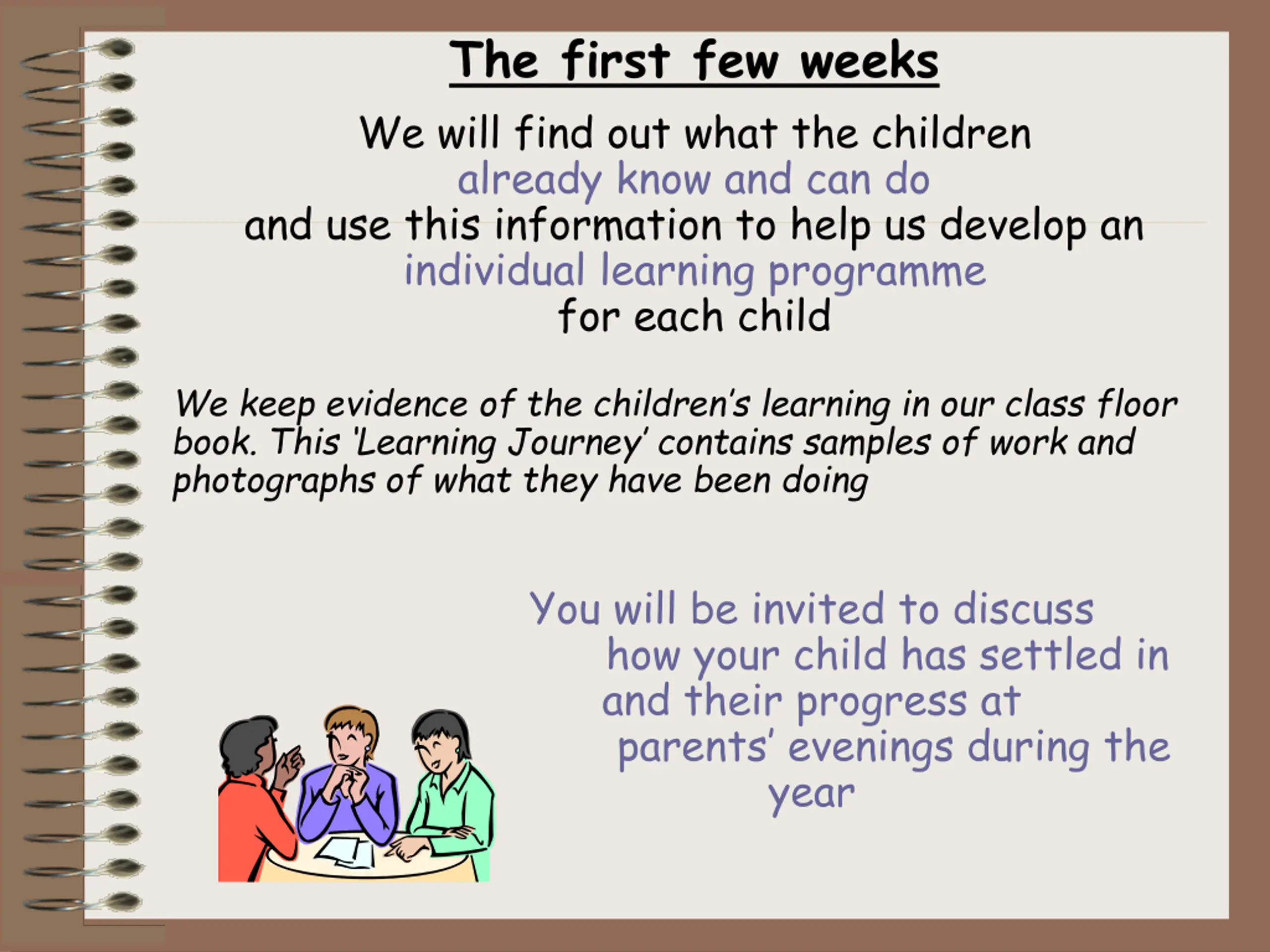 The first few weeks

We will find out what the children already know and can do and use this information to help us develop an individual learning programme for each child

We keep evidence of the children's learning in our class floor book. This 'Learning Journey' contains samples of work and photographs of what they have been doing

You will be invited to discuss how your child has settled in and their progress at parents' evenings during the year